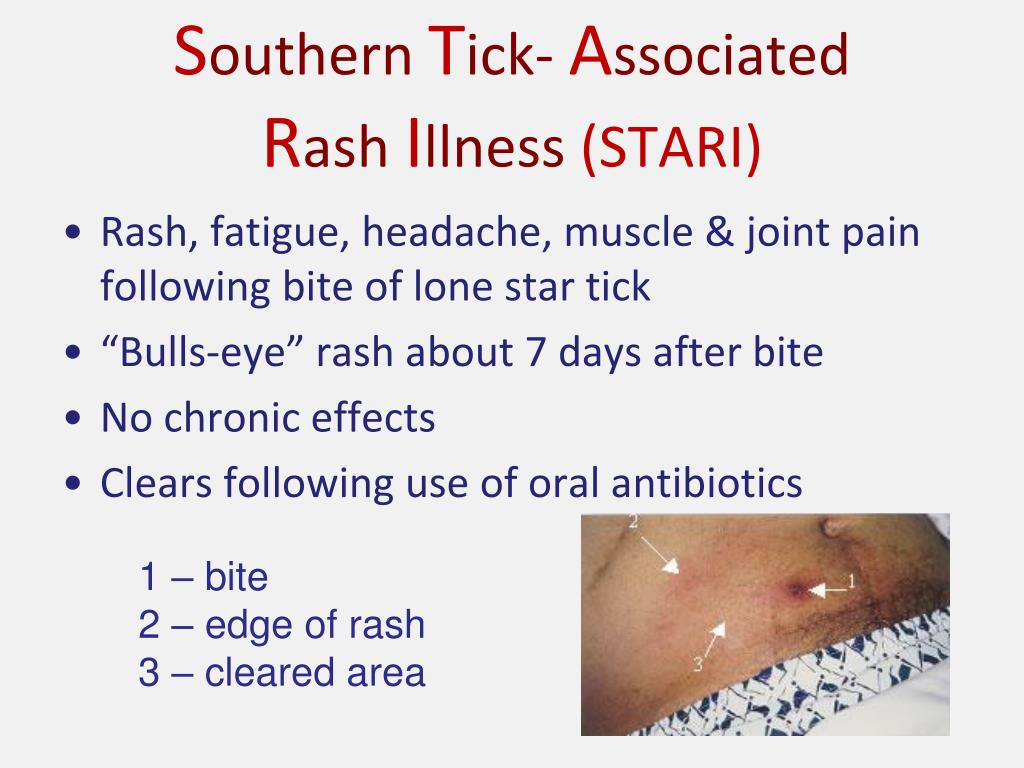 Southern Tick- Associated Rash Illness (STARI)

• Rash, fatigue, headache, muscle & joint pain following bite of lone star tick
• “Bulls-eye” rash about 7 days after bite
• No chronic effects
• Clears following use of oral antibiotics

1 – bite
2 – edge of rash
3 – cleared area

2
1
3